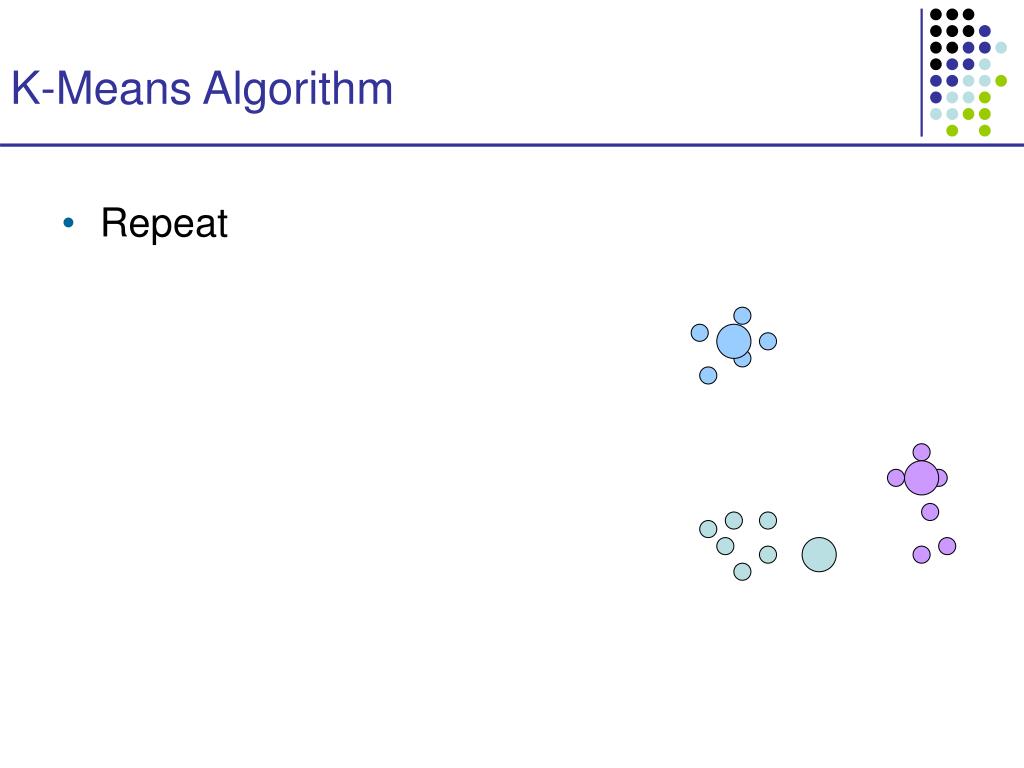 K-Means Algorithm

• Repeat